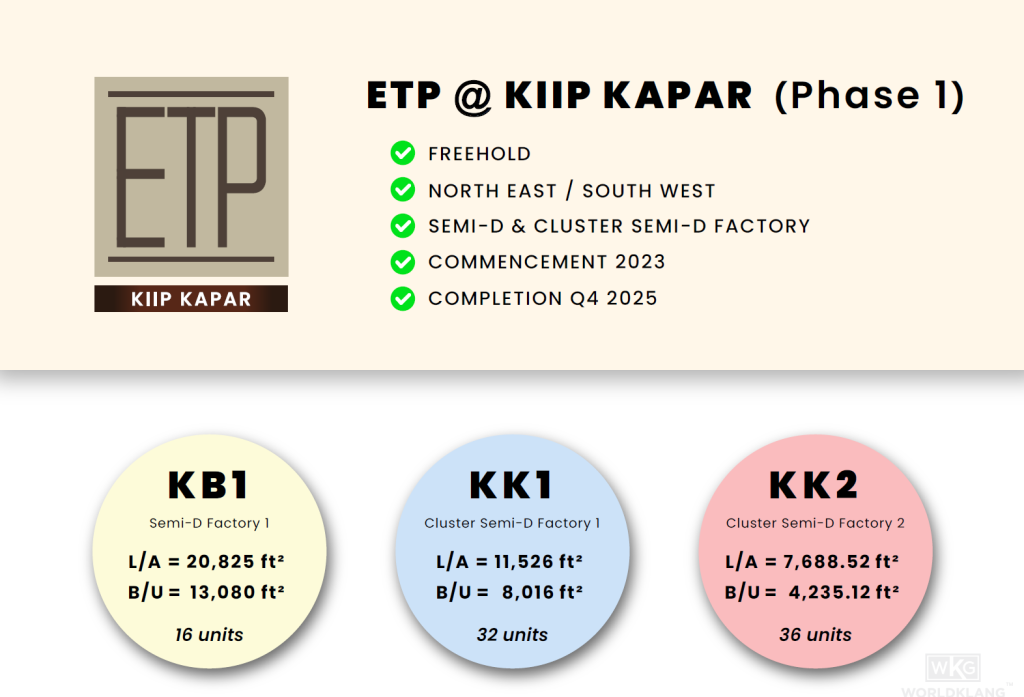 ETP
KIIP KAPAR

ETP @ KIIP KAPAR (Phase 1)

FREEHOLD
NORTH EAST / SOUTH WEST
SEMI-D & CLUSTER SEMI-D FACTORY
COMMENCEMENT 2023
COMPLETION Q4 2025

KB1
Semi-D Factory 1
L/A = 20,825 ft²
B/U = 13,080 ft²
16 units

KK1
Cluster Semi-D Factory 1
L/A = 11,526 ft²
B/U = 8,016 ft²
32 units

KK2
Cluster Semi-D Factory 2
L/A = 7,688.52 ft²
B/U = 4,235.12 ft²
36 units

WKG
WORLDKLANG